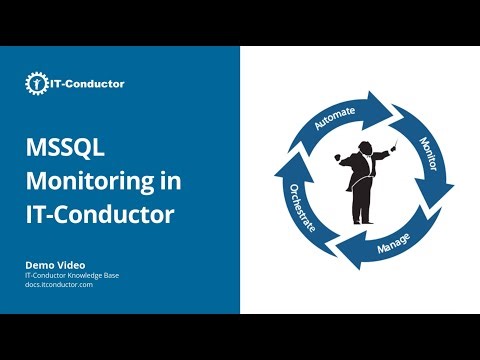 IT-Conductor

MSSQL Monitoring in IT-Conductor

Demo Video
IT-Conductor Knowledge Base
docs.itconductor.com

Automate
Monitor
Manage
Orchestrate